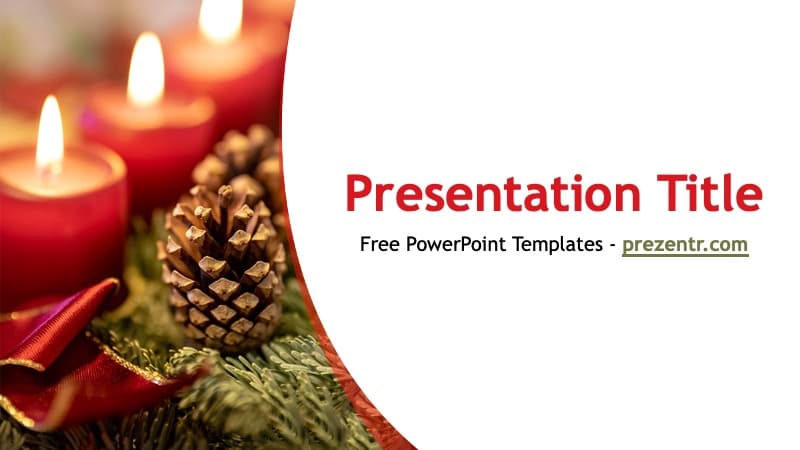 Presentation Title

Free PowerPoint Templates - prezentr.com